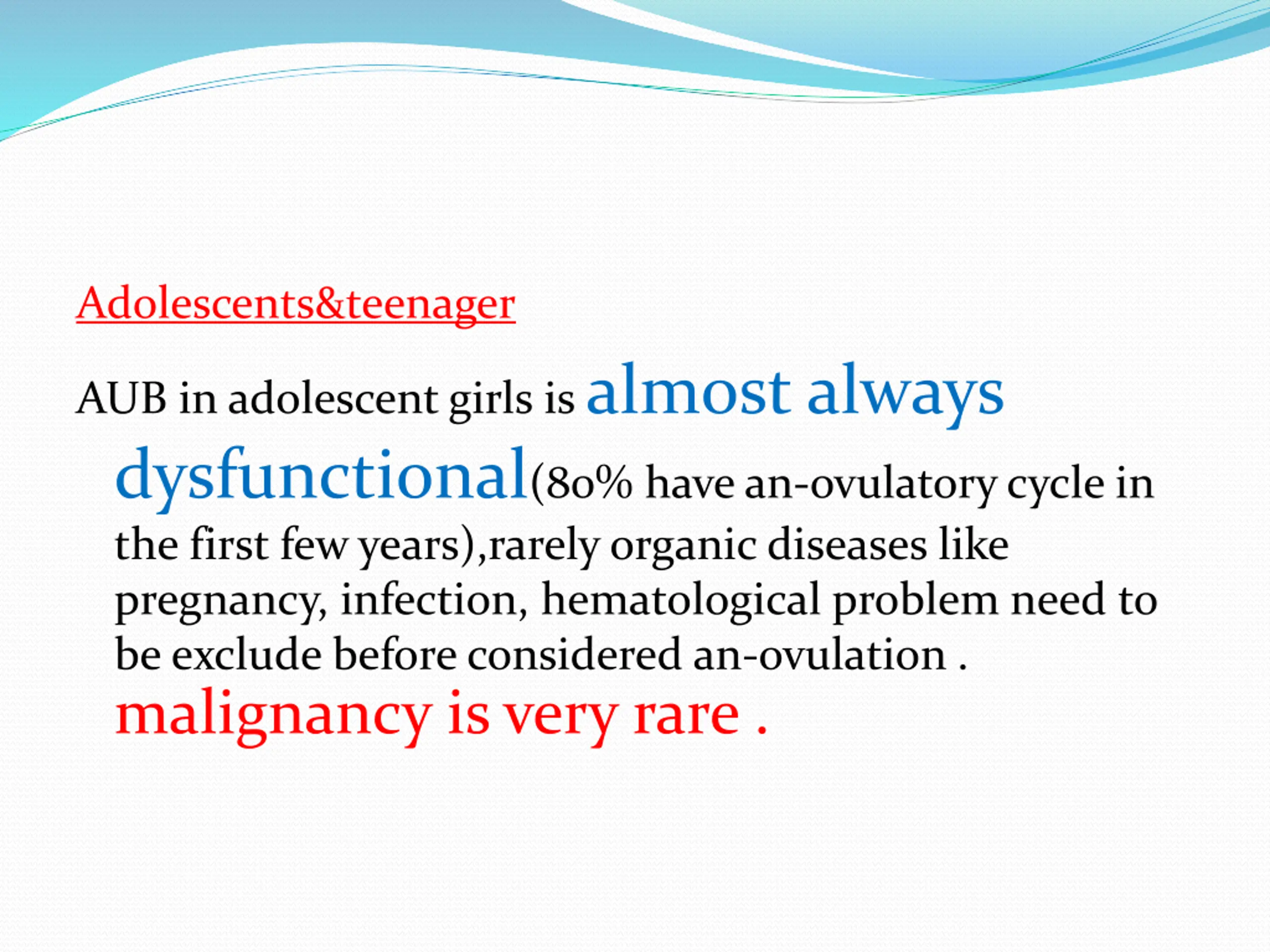 Adolescents&teenager

AUB in adolescent girls is almost always dysfunctional(80% have an-ovulatory cycle in the first few years),rarely organic diseases like pregnancy, infection, hematological problem need to be exclude before considered an-ovulation . malignancy is very rare .